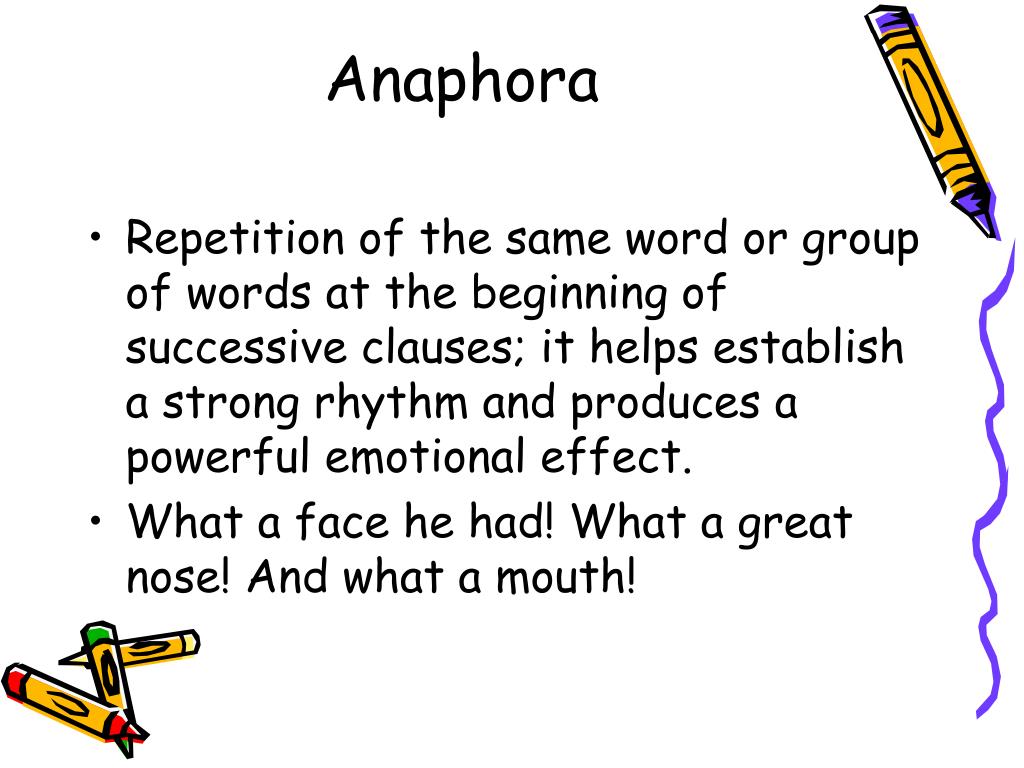 Anaphora

• Repetition of the same word or group of words at the beginning of successive clauses; it helps establish a strong rhythm and produces a powerful emotional effect.
• What a face he had! What a great nose! And what a mouth!